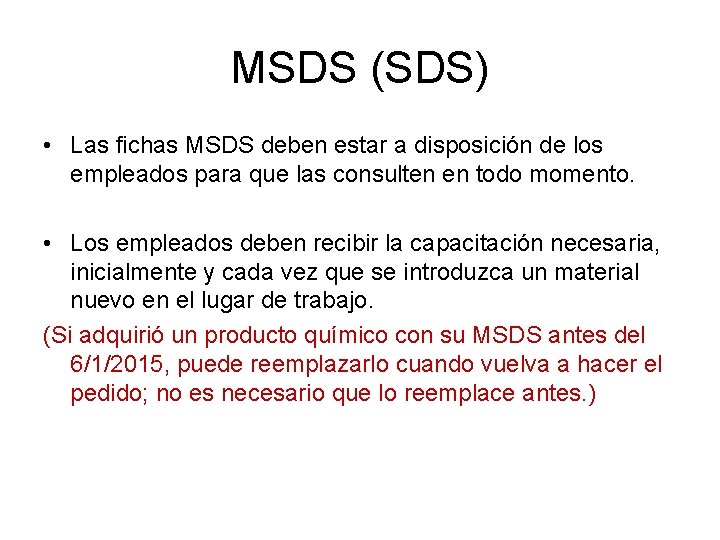 MSDS (SDS)

• Las fichas MSDS deben estar a disposición de los empleados para que las consulten en todo momento.

• Los empleados deben recibir la capacitación necesaria, inicialmente y cada vez que se introduzca un material nuevo en el lugar de trabajo.

(Si adquirió un producto químico con su MSDS antes del 6/1/2015, puede reemplazarlo cuando vuelva a hacer el pedido; no es necesario que lo reemplace antes.)